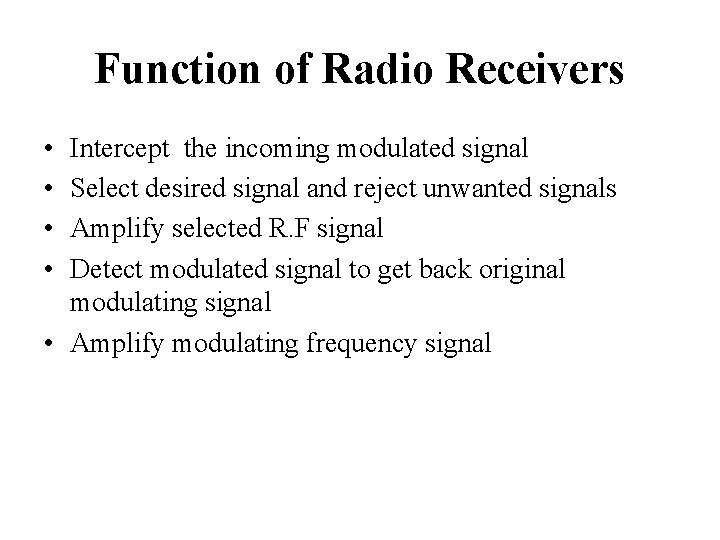 Function of Radio Receivers

• Intercept the incoming modulated signal
• Select desired signal and reject unwanted signals
• Amplify selected R.F signal
• Detect modulated signal to get back original modulating signal
• Amplify modulating frequency signal